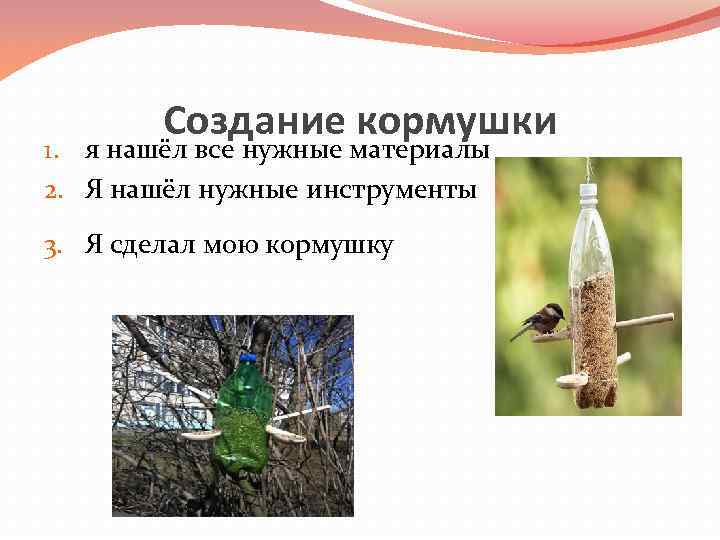 Создание кормушки

1. я нашёл все нужные материалы
2. Я нашёл нужные инструменты
3. Я сделал мою кормушку